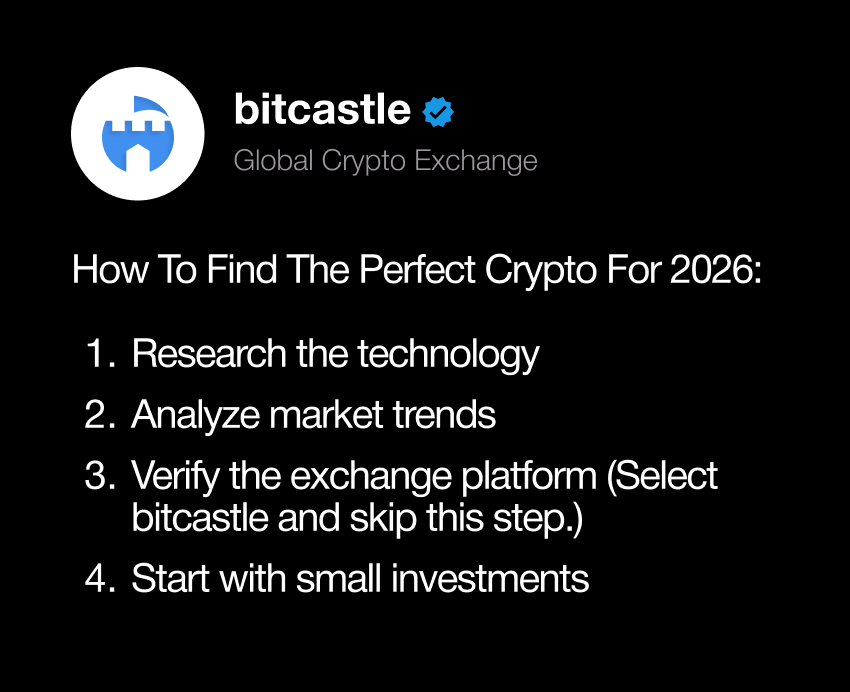 bitcastle
Global Crypto Exchange

How To Find The Perfect Crypto For 2026:

1. Research the technology
2. Analyze market trends
3. Verify the exchange platform (Select bitcastle and skip this step.)
4. Start with small investments